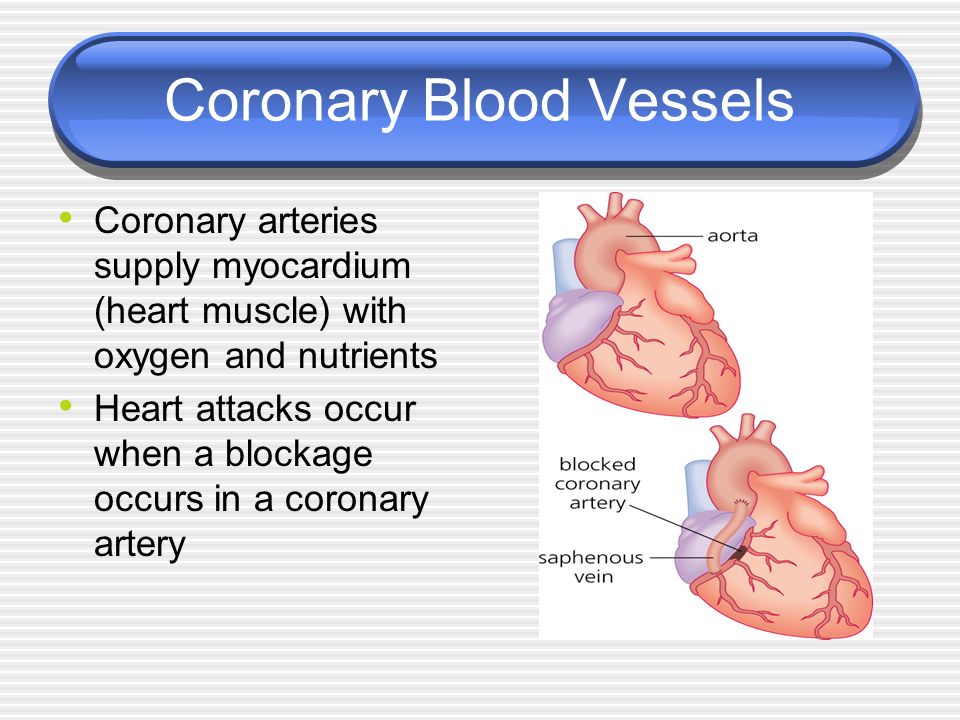 Coronary Blood Vessels

• Coronary arteries supply myocardium (heart muscle) with oxygen and nutrients
• Heart attacks occur when a blockage occurs in a coronary artery

aorta

blocked coronary artery

saphenous vein